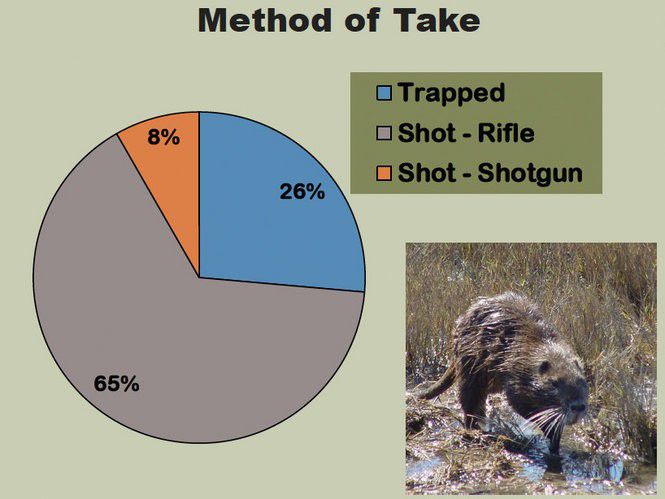 Method of Take

Trapped
Shot - Rifle
Shot - Shotgun

8%
26%
65%